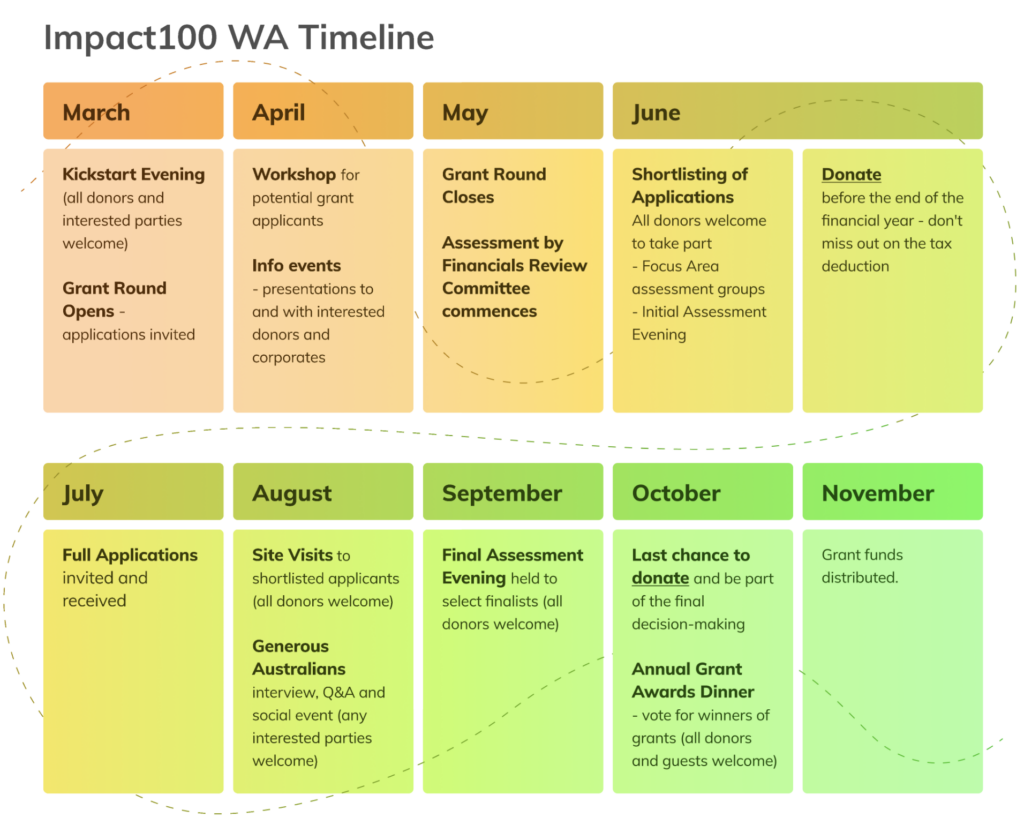 Impact100 WA Timeline

March

Kickstart Evening (all donors and interested parties welcome)

Grant Round Opens - applications invited

April

Workshop for potential grant applicants

Info events - presentations to and with interested donors and corporates

May

Grant Round Closes

Assessment by Financials Review Committee commences

June

Shortlisting of Applications All donors welcome to take part - Focus Area assessment groups - Initial Assessment Evening

Donate before the end of the financial year - don't miss out on the tax deduction

July

Full Applications invited and received

August

Site Visits to shortlisted applicants (all donors welcome)

Generous Australians interview, Q&A and social event (any interested parties welcome)

September

Final Assessment Evening held to select finalists (all donors welcome)

October

Last chance to donate and be part of the final decision-making

Annual Grant Awards Dinner - vote for winners of grants (all donors and guests welcome)

November

Grant funds distributed.